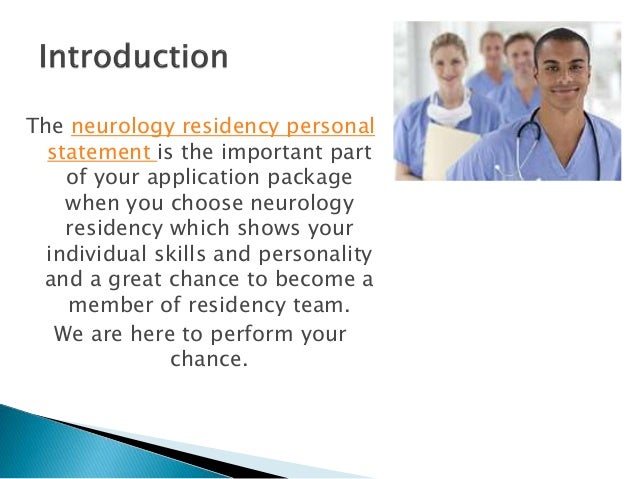 Introduction

The neurology residency personal statement is the important part of your application package when you choose neurology residency which shows your individual skills and personality and a great chance to become a member of residency team.

We are here to perform your chance.